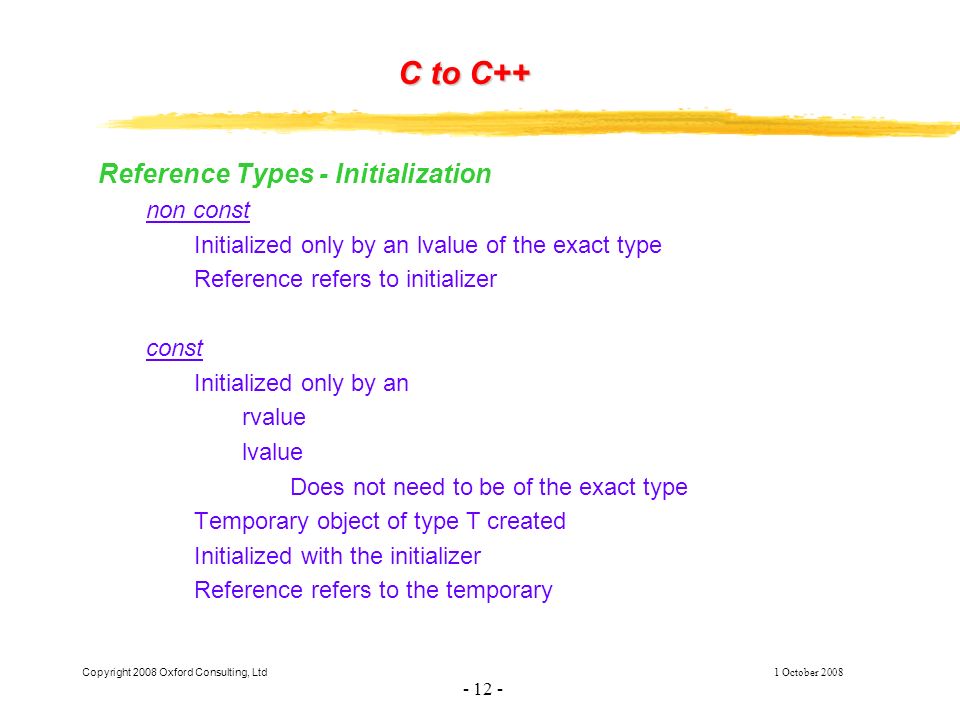 C to C++

Reference Types - Initialization

non const

Initialized only by an lvalue of the exact type

Reference refers to initializer

const

Initialized only by an

rvalue

lvalue

Does not need to be of the exact type

Temporary object of type T created

Initialized with the initializer

Reference refers to the temporary

Copyright 2008 Oxford Consulting, Ltd

1 October 2008

- 12 -